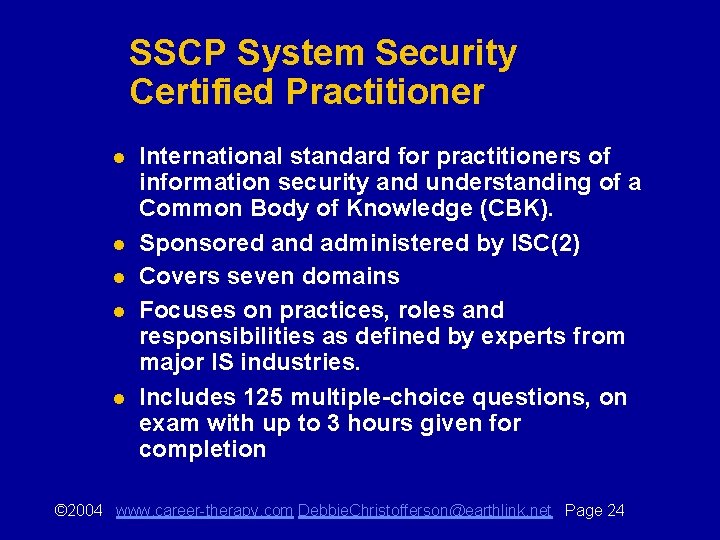 SSCP System Security Certified Practitioner

- International standard for practitioners of information security and understanding of a Common Body of Knowledge (CBK).
- Sponsored and administered by ISC(2)
- Covers seven domains
- Focuses on practices, roles and responsibilities as defined by experts from major IS industries.
- Includes 125 multiple-choice questions, on exam with up to 3 hours given for completion

©2004 www.career-therapy.com DebbieChristofferson@earthlink.net Page 24